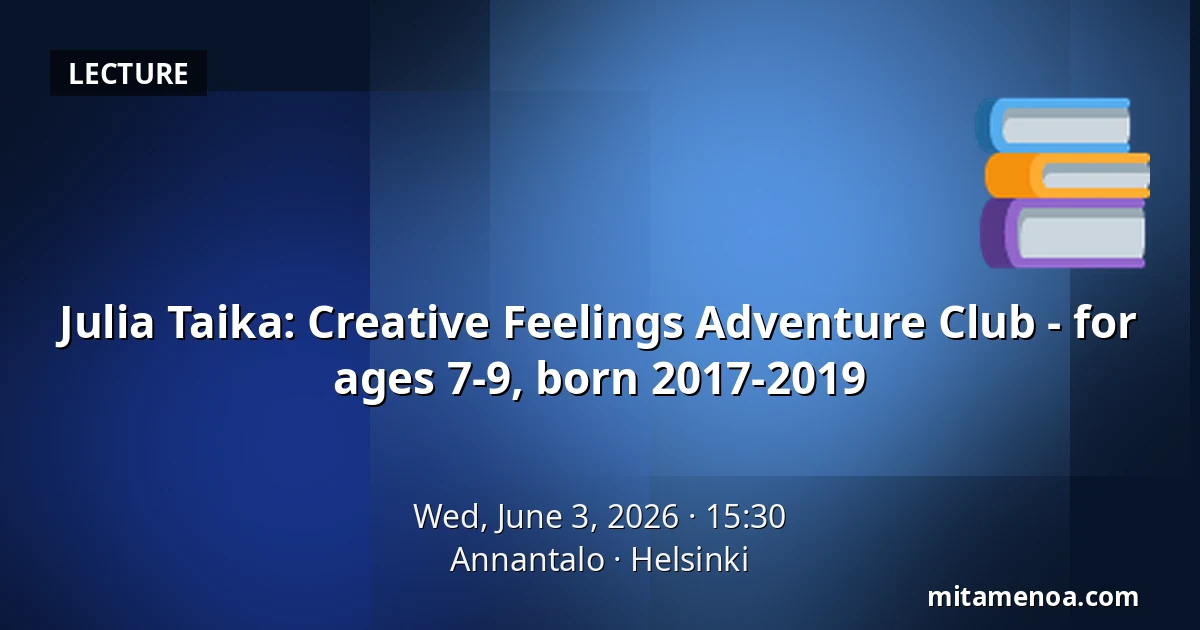 LECTURE

Julia Taika: Creative Feelings Adventure Club - for ages 7-9, born 2017-2019

Wed, June 3, 2026 · 15:30
Annantalo · Helsinki

mitamenoa.com